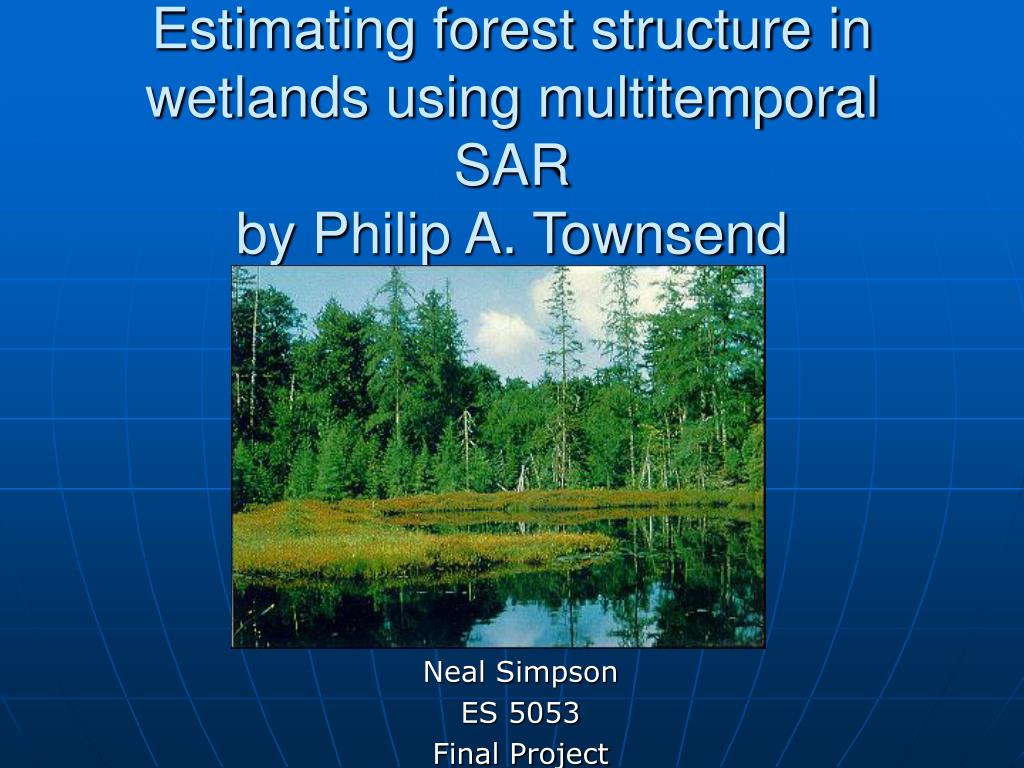 Estimating forest structure in wetlands using multitemporal SAR
by Philip A. Townsend

Neal Simpson
ES 5053
Final Project